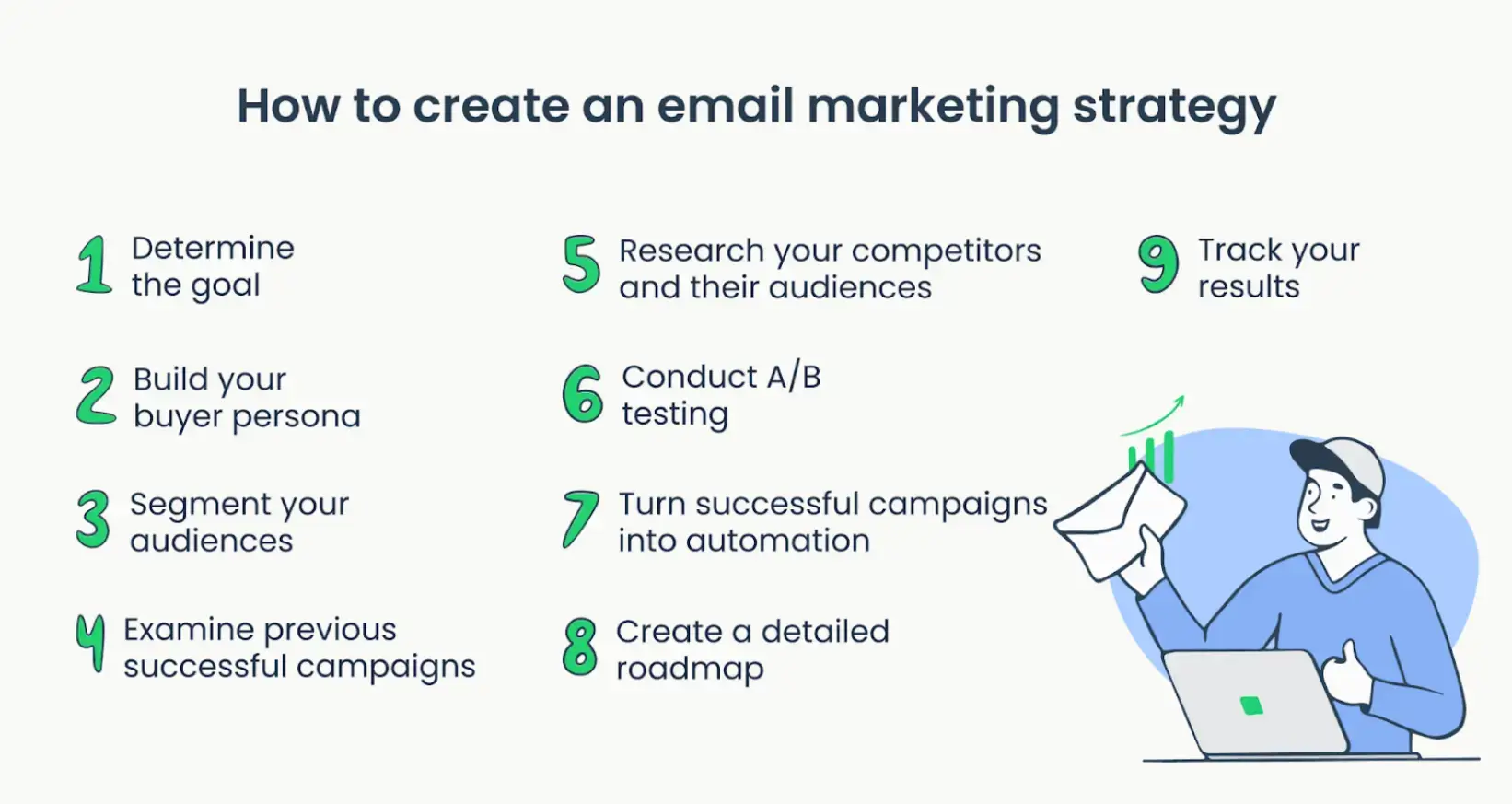 How to create an email marketing strategy

1 Determine the goal

2 Build your buyer persona

3 Segment your audiences

4 Examine previous successful campaigns

5 Research your competitors and their audiences

6 Conduct A/B testing

7 Turn successful campaigns into automation

8 Create a detailed roadmap

9 Track your results